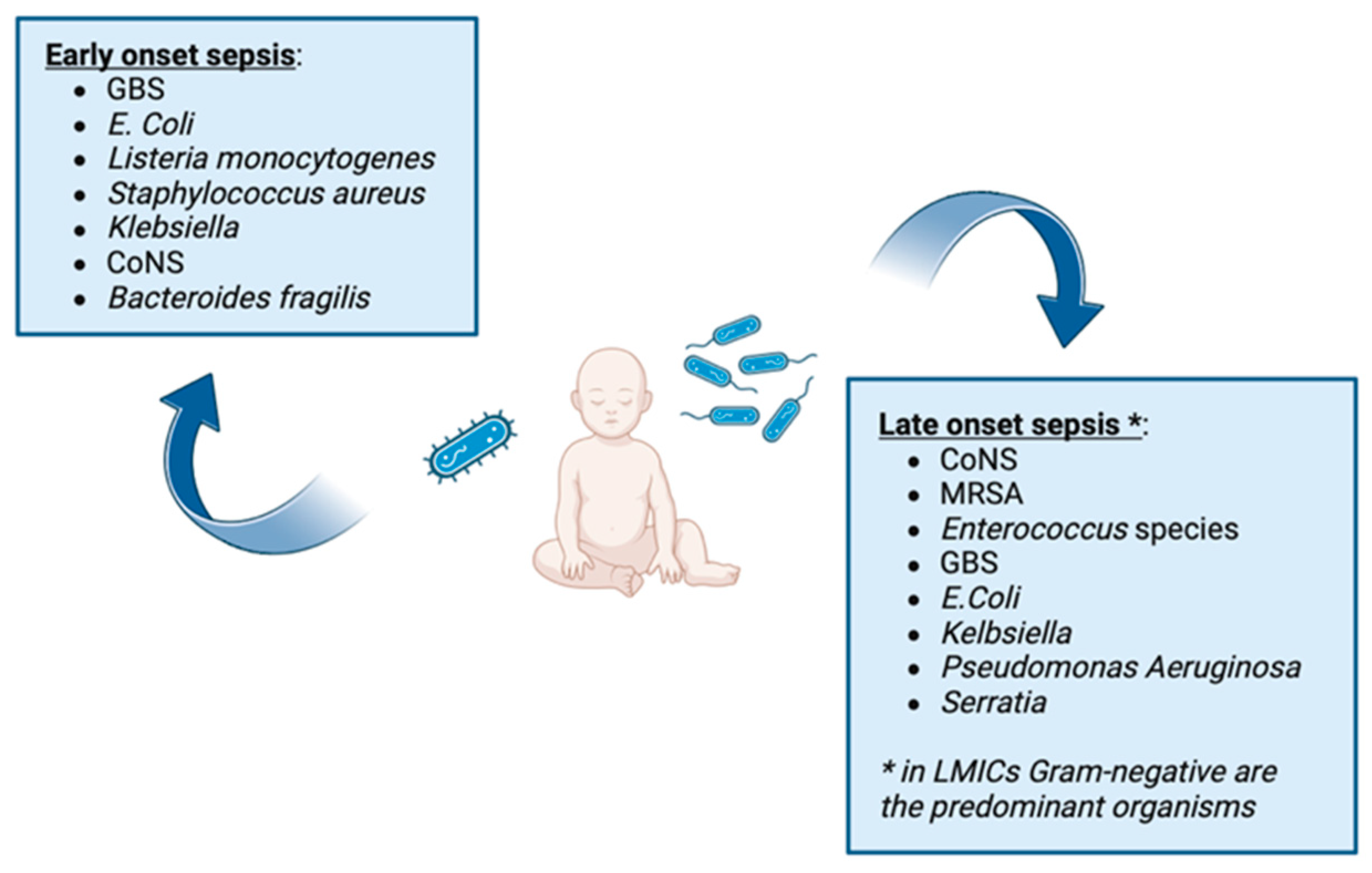 Early onset sepsis:
- GBS
- E. Coli
- Listeria monocytogenes
- Staphylococcus aureus
- Klebsiella
- CoNS
- Bacteroides fragilis

Late onset sepsis *:
- CoNS
- MRSA
- Enterococcus species
- GBS
- E.Coli
- Kelbsiella
- Pseudomonas Aeruginosa
- Serratia

* in LMICs Gram-negative are the predominant organisms